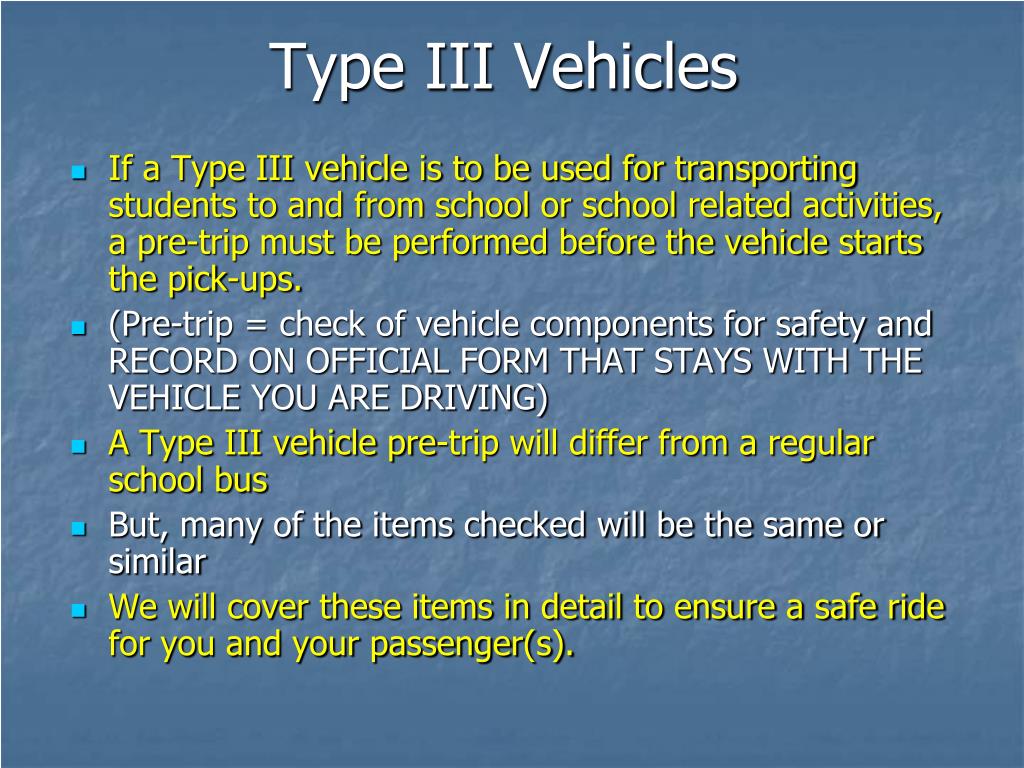 Type III Vehicles

- If a Type III vehicle is to be used for transporting students to and from school or school related activities, a pre-trip must be performed before the vehicle starts the pick-ups.
- (Pre-trip = check of vehicle components for safety and RECORD ON OFFICIAL FORM THAT STAYS WITH THE VEHICLE YOU ARE DRIVING)
- A Type III vehicle pre-trip will differ from a regular school bus
- But, many of the items checked will be the same or similar
- We will cover these items in detail to ensure a safe ride for you and your passenger(s).